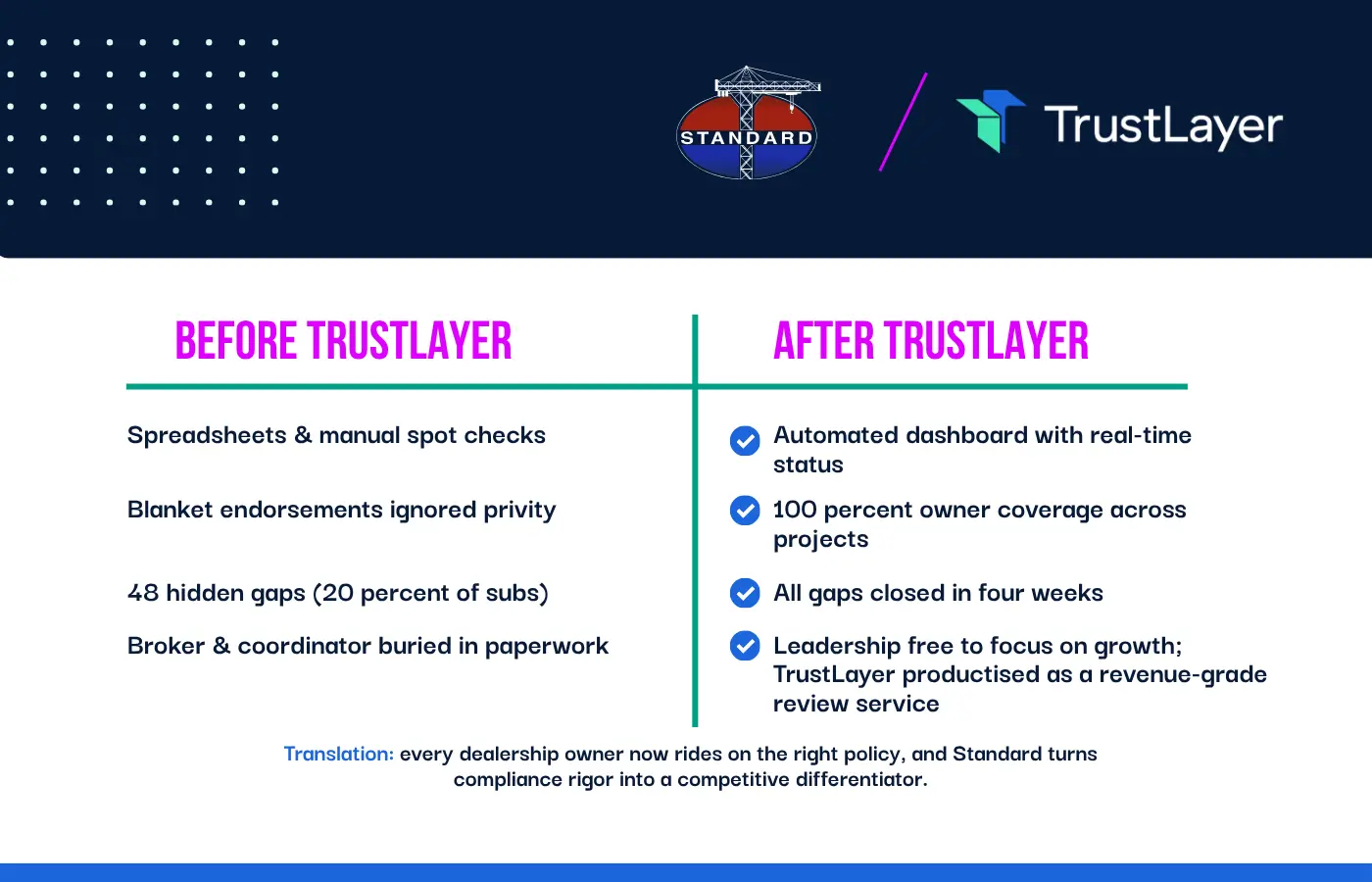 STANDARD

TrustLayer

| BEFORE TRUSTLAYER | AFTER TRUSTLAYER |
|---|---|
| Spreadsheets & manual spot checks | Automated dashboard with real-time status |
| Blanket endorsements ignored privity | 100 percent owner coverage across projects |
| 48 hidden gaps (20 percent of subs) | All gaps closed in four weeks |
| Broker & coordinator buried in paperwork | Leadership free to focus on growth; TrustLayer productised as a revenue-grade review service |

Translation: every dealership owner now rides on the right policy, and Standard turns compliance rigor into a competitive differentiator.